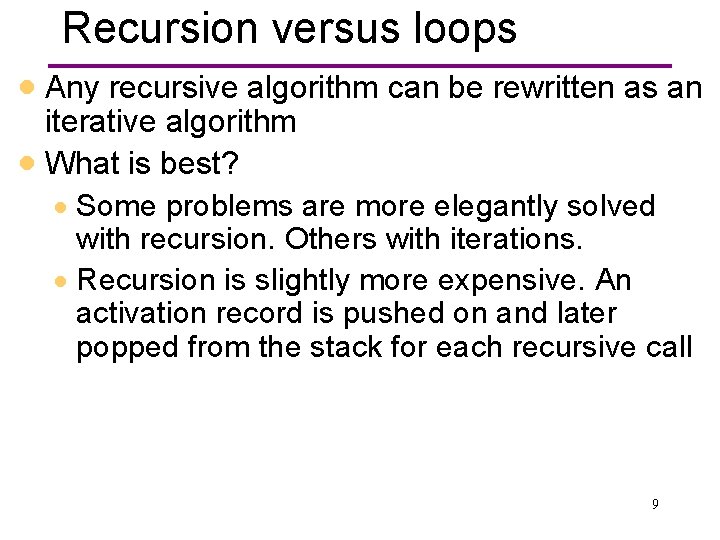 Recursion versus loops

- Any recursive algorithm can be rewritten as an iterative algorithm
- What is best?
  - Some problems are more elegantly solved with recursion. Others with iterations.
  - Recursion is slightly more expensive. An activation record is pushed on and later popped from the stack for each recursive call

9